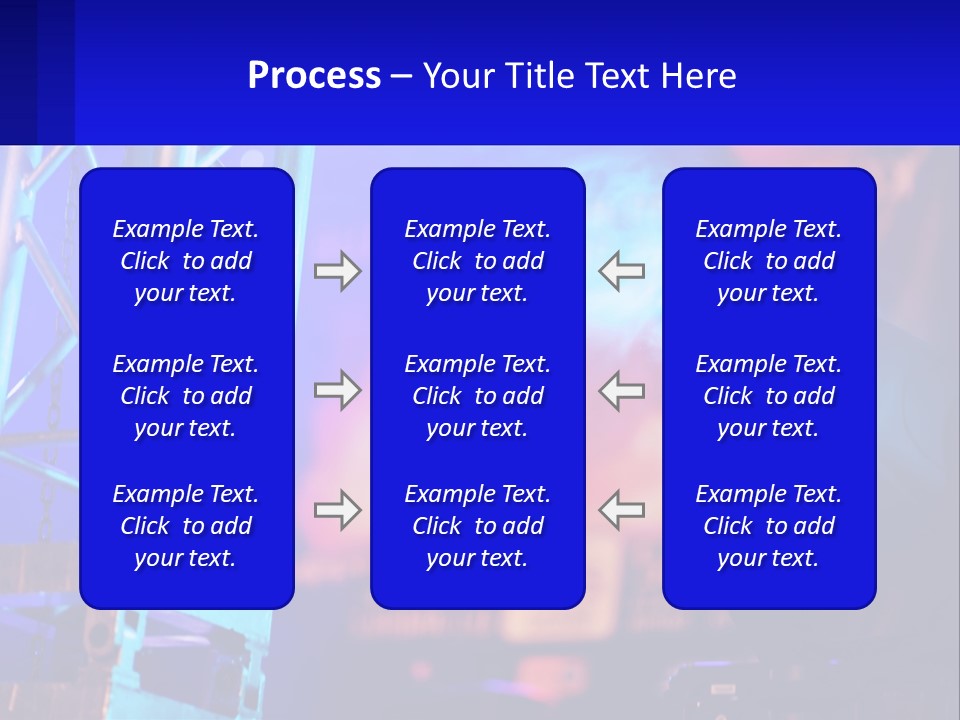 Process – Your Title Text Here

Example Text. Click to add your text.

Example Text. Click to add your text.

Example Text. Click to add your text.

Example Text. Click to add your text.

Example Text. Click to add your text.

Example Text. Click to add your text.

Example Text. Click to add your text.

Example Text. Click to add your text.

Example Text. Click to add your text.